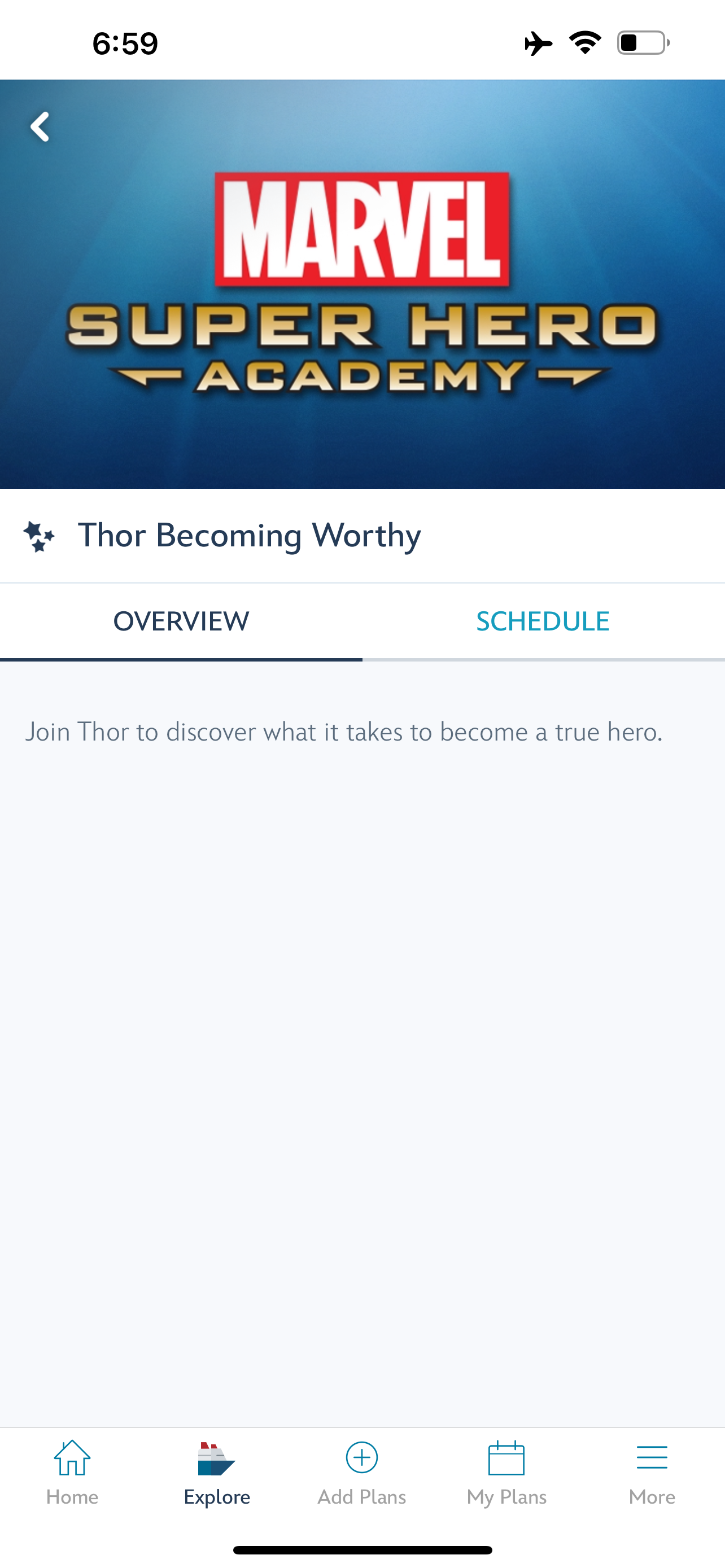 6:59

MARVEL
SUPER HERO
ACADEMY

Thor Becoming Worthy

OVERVIEW SCHEDULE

Join Thor to discover what it takes to become a true hero.

Home Explore Add Plans My Plans More